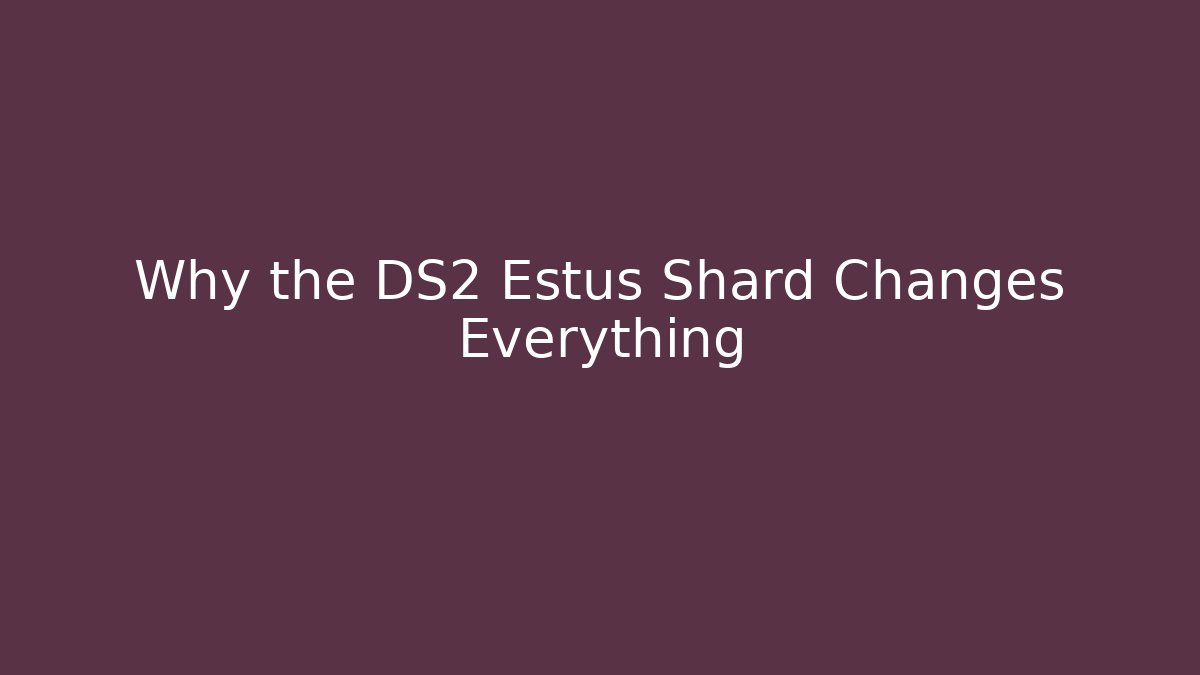 Why the DS2 Estus Shard Changes Everything